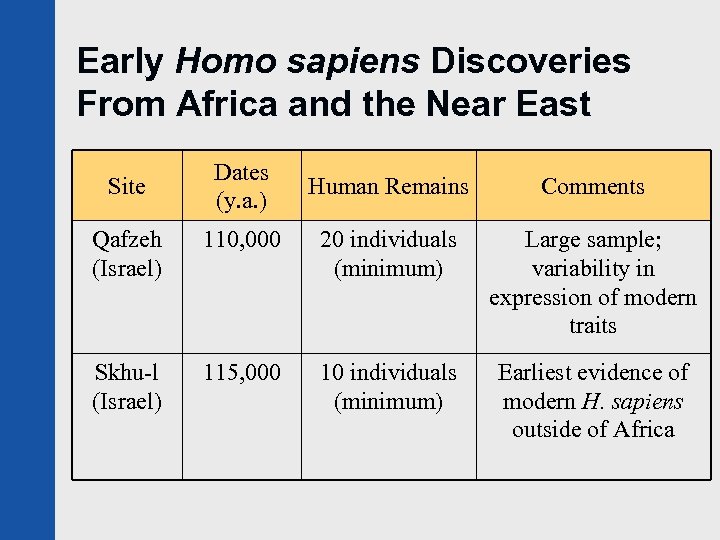 Early Homo sapiens Discoveries From Africa and the Near East

| Site | Dates (y.a.) | Human Remains | Comments |
|---|---|---|---|
| Qafzeh (Israel) | 110,000 | 20 individuals (minimum) | Large sample; variability in expression of modern traits |
| Skhu-l (Israel) | 115,000 | 10 individuals (minimum) | Earliest evidence of modern H. sapiens outside of Africa |